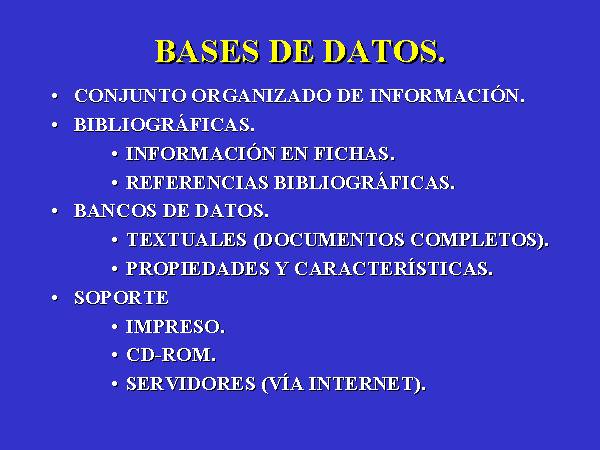 BASES DE DATOS.

• CONJUNTO ORGANIZADO DE INFORMACIÓN.
• BIBLIOGRÁFICAS.
  • INFORMACIÓN EN FICHAS.
  • REFERENCIAS BIBLIOGRÁFICAS.
• BANCOS DE DATOS.
  • TEXTUALES (DOCUMENTOS COMPLETOS).
  • PROPIEDADES Y CARACTERÍSTICAS.
• SOPORTE
  • IMPRESO.
  • CD-ROM.
  • SERVIDORES (VÍA INTERNET).